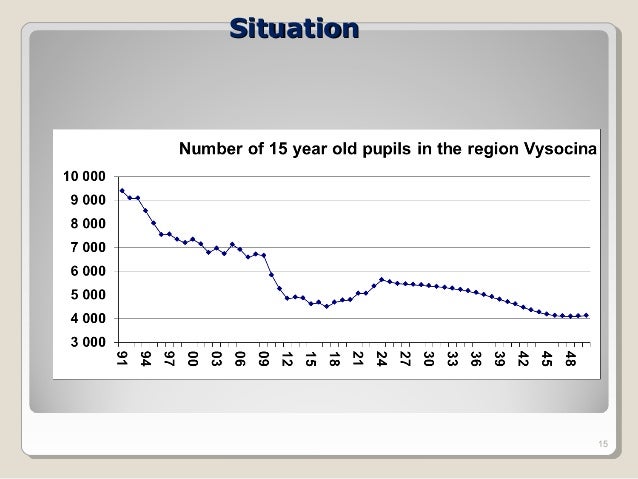 Situation

Number of 15 year old pupils in the region Vysocina

10 000
9 000
8 000
7 000
6 000
5 000
4 000
3 000

91
94
97
00
03
06
09
12
15
18
21
24
27
30
33
36
39
42
45
48

15